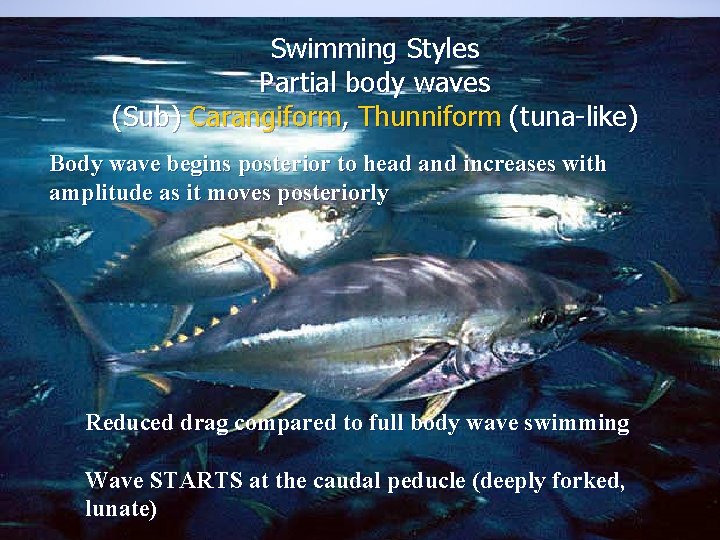 Swimming Styles
Partial body waves
(Sub) Carangiform, Thunniform (tuna-like)

Body wave begins posterior to head and increases with amplitude as it moves posteriorly

Reduced drag compared to full body wave swimming

Wave STARTS at the caudal peducle (deeply forked, lunate)